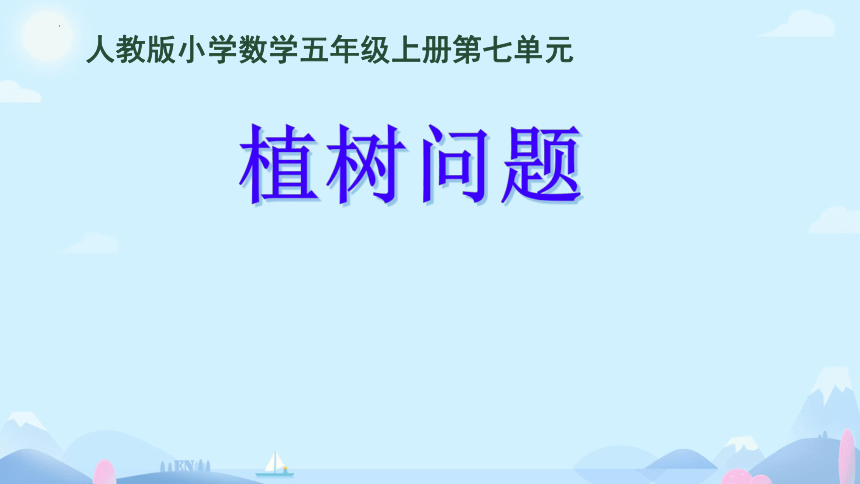 人教版小学数学五年级上册第七单元

植树问题